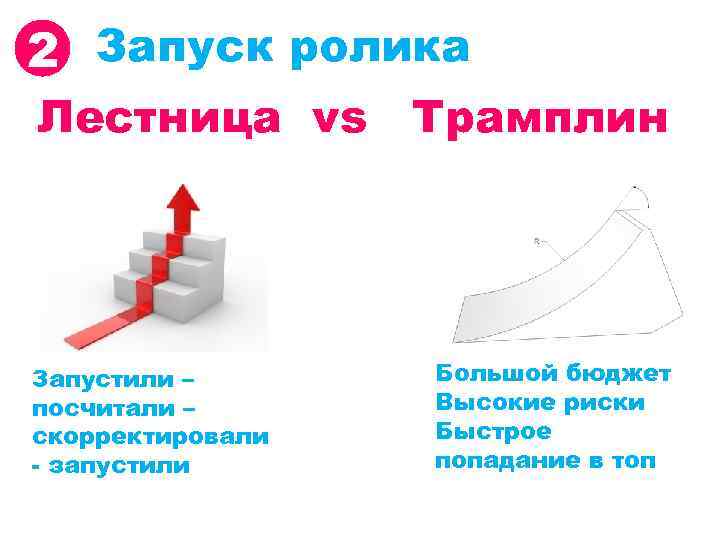 2 Запуск ролика

Лестница vs Трамплин

Запустили – посчитали – скорректировали - запустили

Большой бюджет
Высокие риски
Быстрое попадание в топ